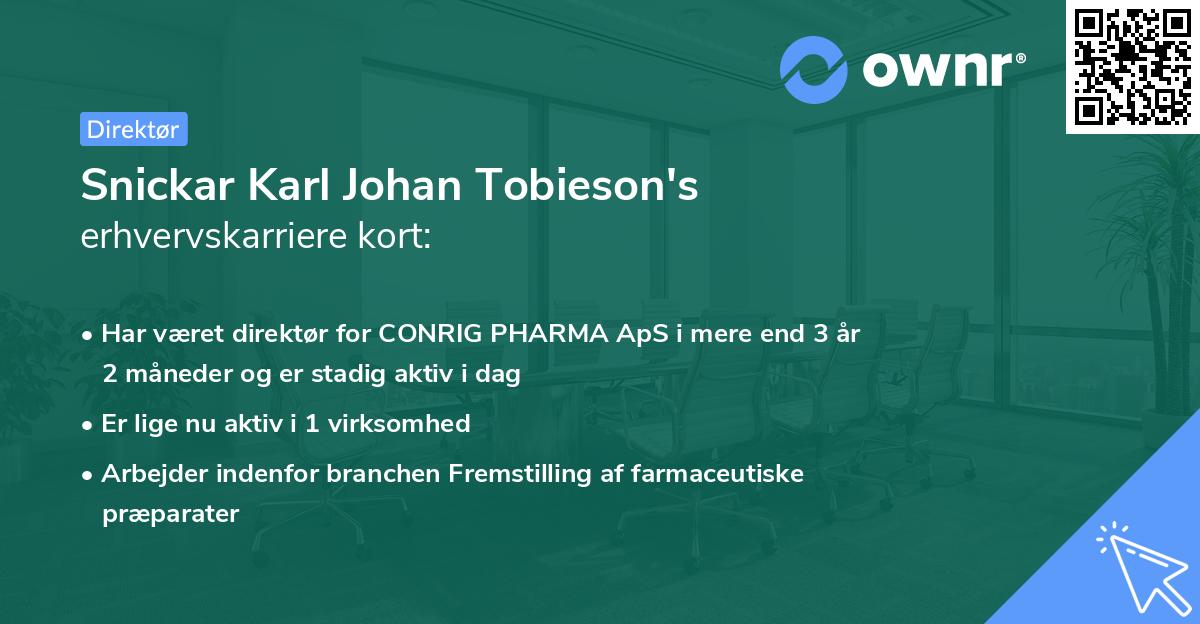 ownr®

Direktør

Snickar Karl Johan Tobieson's
erhvervskarriere kort:

• Har været direktør for CONRIG PHARMA ApS i mere end 3 år 2 måneder og er stadig aktiv i dag
• Er lige nu aktiv i 1 virksomhed
• Arbejder indenfor branchen Fremstilling af farmaceutiske præparater